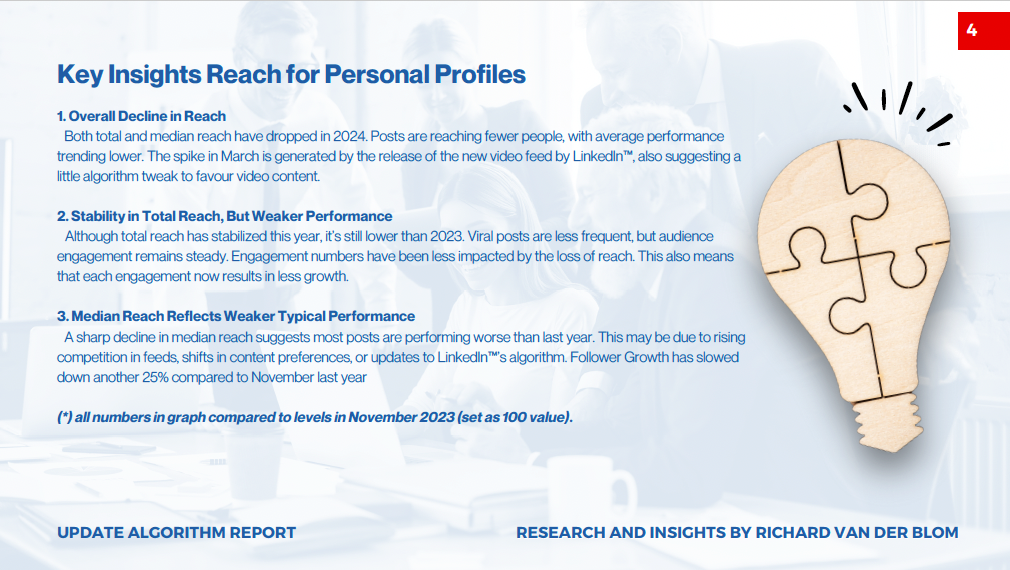 4

Key Insights Reach for Personal Profiles

1. Overall Decline in Reach
Both total and median reach have dropped in 2024. Posts are reaching fewer people, with average performance trending lower. The spike in March is generated by the release of the new video feed by LinkedIn™, also suggesting a little algorithm tweak to favour video content.

2. Stability in Total Reach, But Weaker Performance
Although total reach has stabilized this year, it's still lower than 2023. Viral posts are less frequent, but audience engagement remains steady. Engagement numbers have been less impacted by the loss of reach. This also means that each engagement now results in less growth.

3. Median Reach Reflects Weaker Typical Performance
A sharp decline in median reach suggests most posts are performing worse than last year. This may be due to rising competition in feeds, shifts in content preferences, or updates to LinkedIn™'s algorithm. Follower Growth has slowed down another 25% compared to November last year

(*) all numbers in graph compared to levels in November 2023 (set as 100 value).

UPDATE ALGORITHM REPORT

RESEARCH AND INSIGHTS BY RICHARD VAN DER BLOM